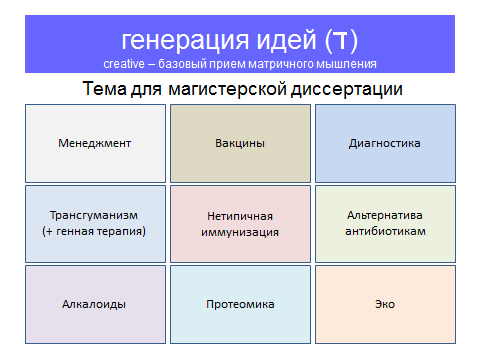 генерация идей (т)
creative – базовый прием матричного мышления

Тема для магистерской диссертации

| Менеджмент | Вакцины | Диагностика |
|---|---|---|
| Трансгуманизм (+ генная терапия) | Нетипичная иммунизация | Альтернатива антибиотикам |
| Алкалоиды | Протеомика | Эко |